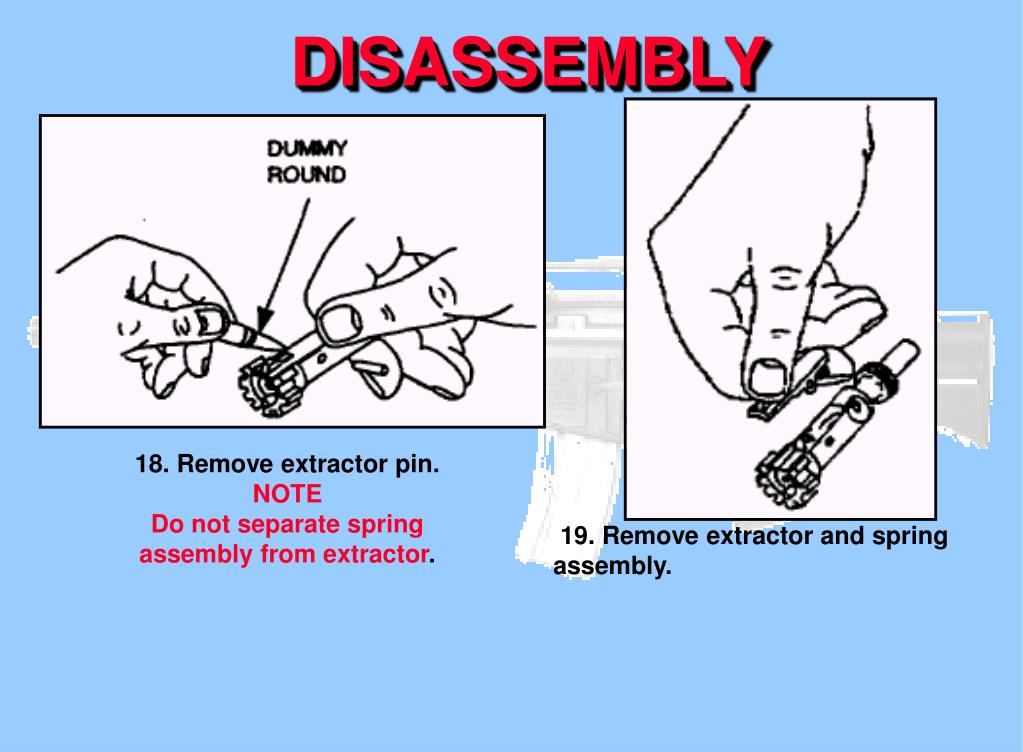 DISASSEMBLY

DUMMY ROUND

18. Remove extractor pin.
NOTE
Do not separate spring assembly from extractor.

19. Remove extractor and spring assembly.